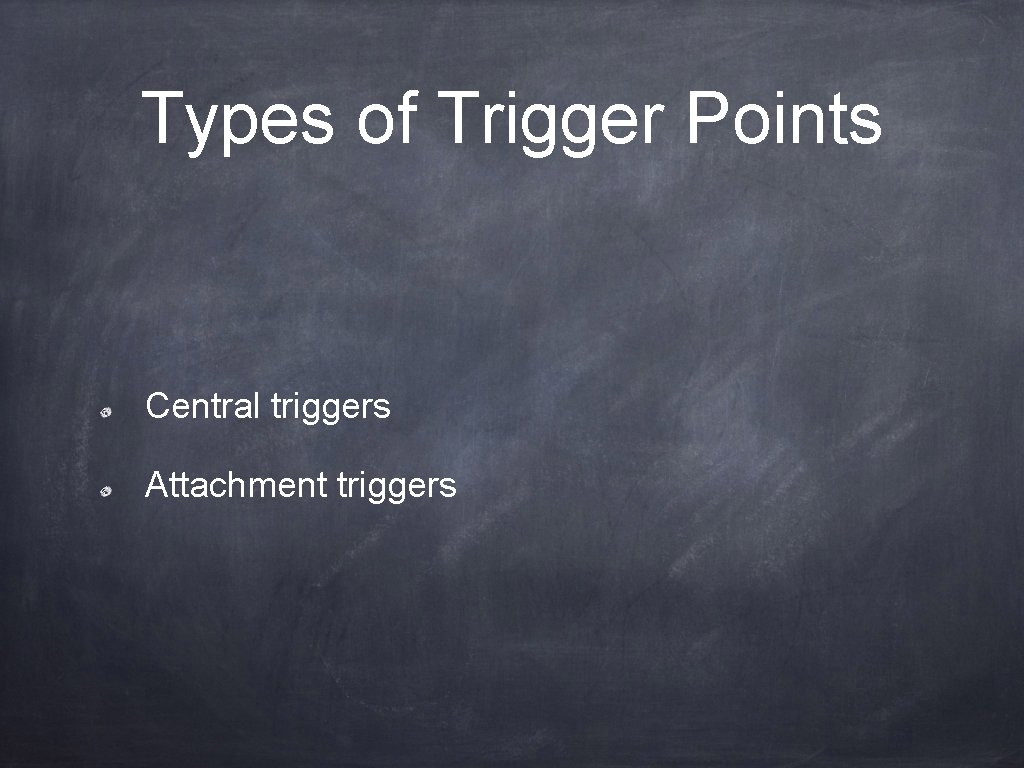 Types of Trigger Points

Central triggers

Attachment triggers